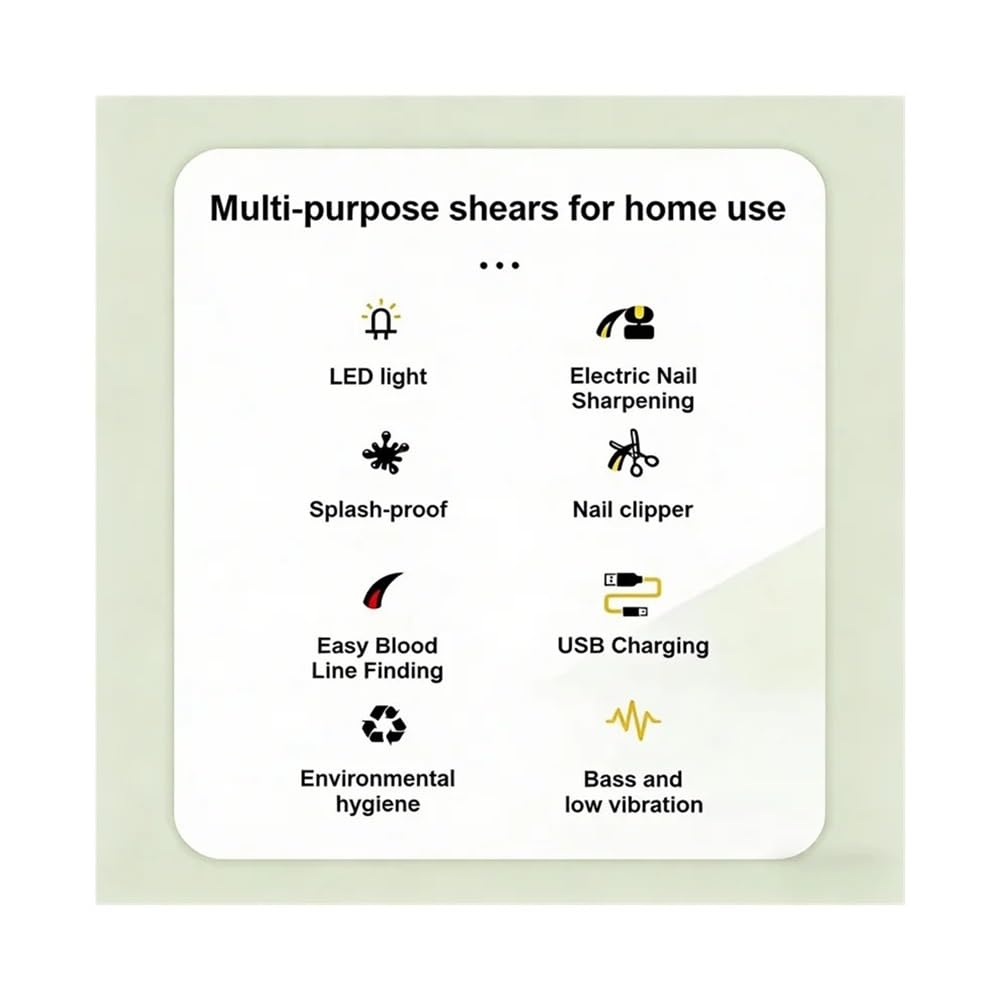 Multi-purpose shears for home use

...

LED light

Electric Nail Sharpening

Splash-proof

Nail clipper

Easy Blood Line Finding

USB Charging

Environmental hygiene

Bass and low vibration